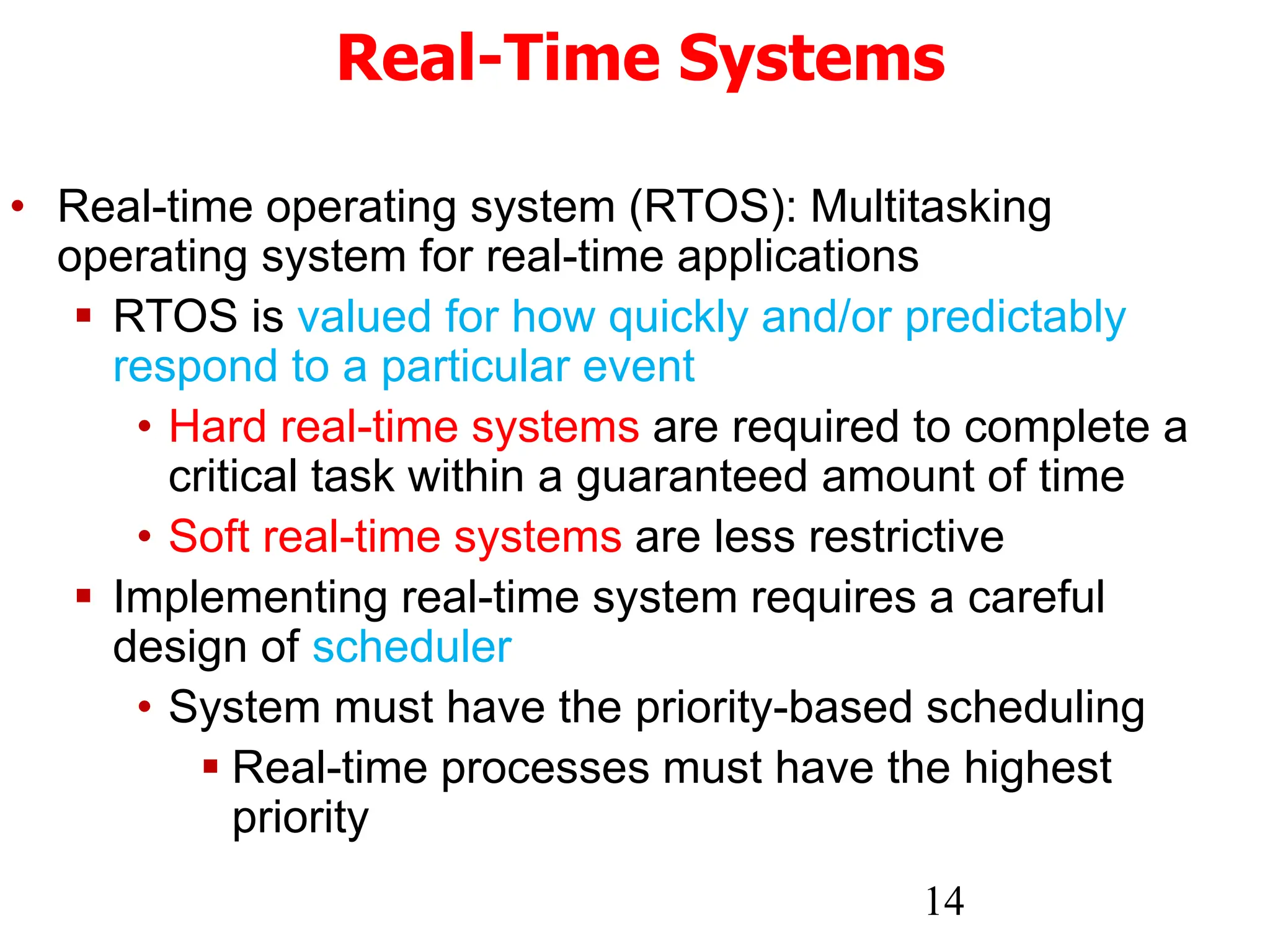 Real-Time Systems

• Real-time operating system (RTOS): Multitasking operating system for real-time applications
▪ RTOS is valued for how quickly and/or predictably respond to a particular event
• Hard real-time systems are required to complete a critical task within a guaranteed amount of time
• Soft real-time systems are less restrictive
▪ Implementing real-time system requires a careful design of scheduler
• System must have the priority-based scheduling
▪ Real-time processes must have the highest priority

14